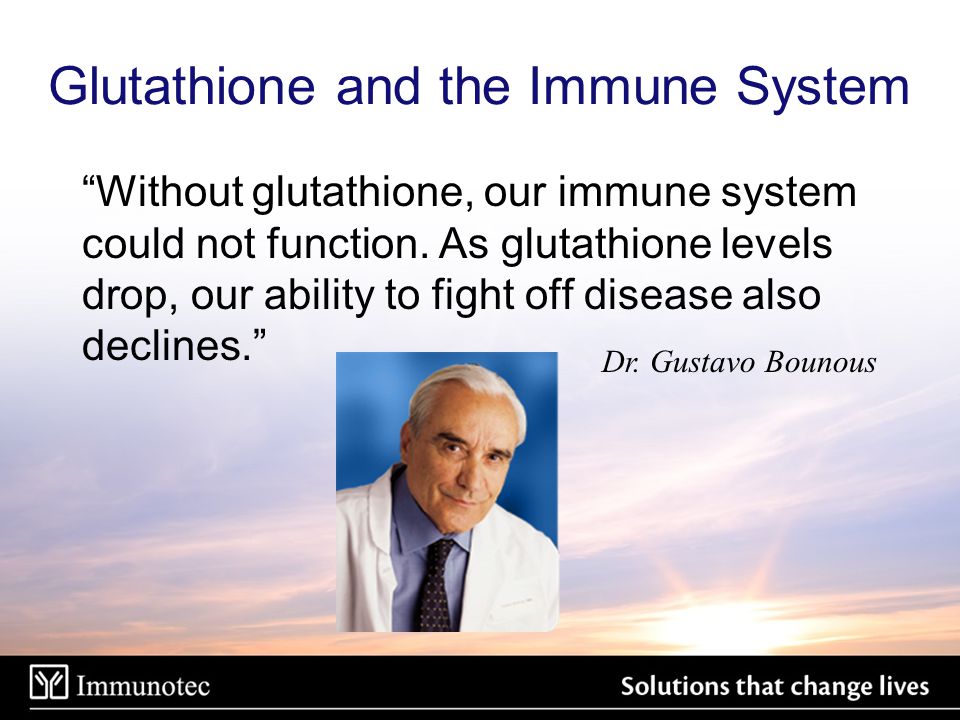 Glutathione and the Immune System

“Without glutathione, our immune system could not function. As glutathione levels drop, our ability to fight off disease also declines.”

Dr. Gustavo Bounous

Immunotec

Solutions that change lives